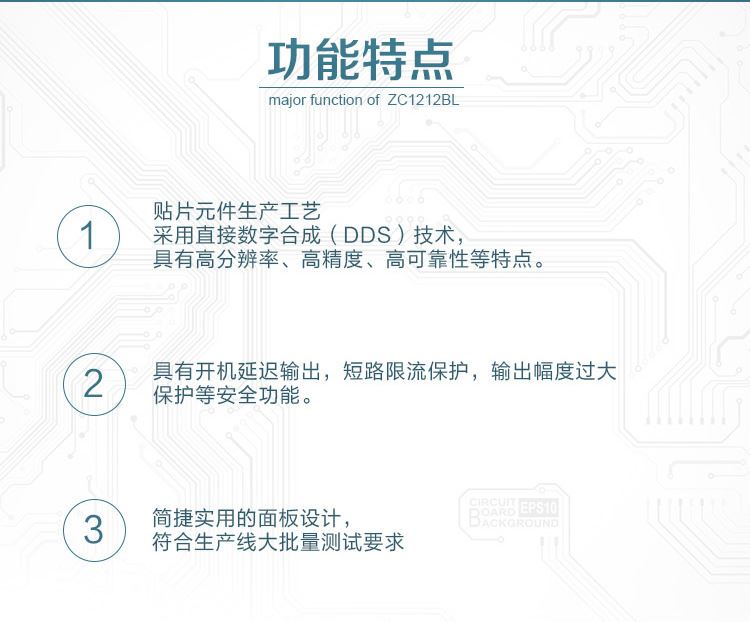 功能特点
major function of ZC1212BL

1
贴片元件生产工艺
采用直接数字合成（DDS）技术，
具有高分辨率、高精度、高可靠性等特点。

2
具有开机延迟输出，短路限流保护，输出幅度过大保护等安全功能。

3
简捷实用的面板设计，
符合生产线大批量测试要求

CIRCUIT BOARD BACKGROUND EPS10